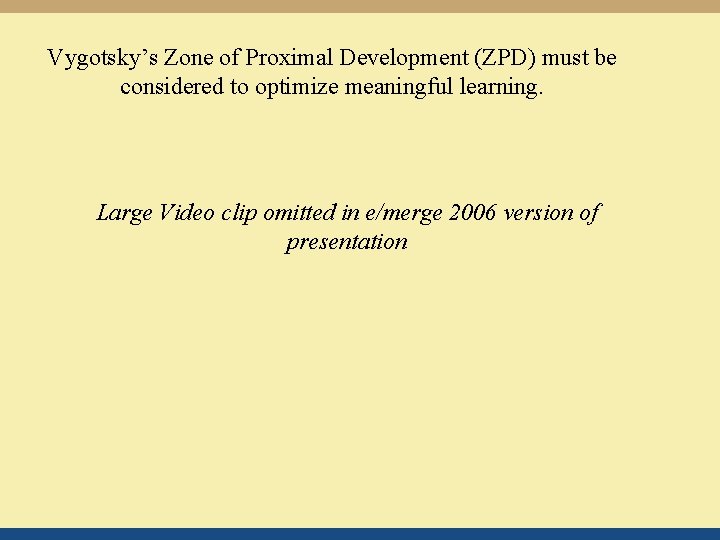 Vygotsky’s Zone of Proximal Development (ZPD) must be considered to optimize meaningful learning.

Large Video clip omitted in e/merge 2006 version of presentation